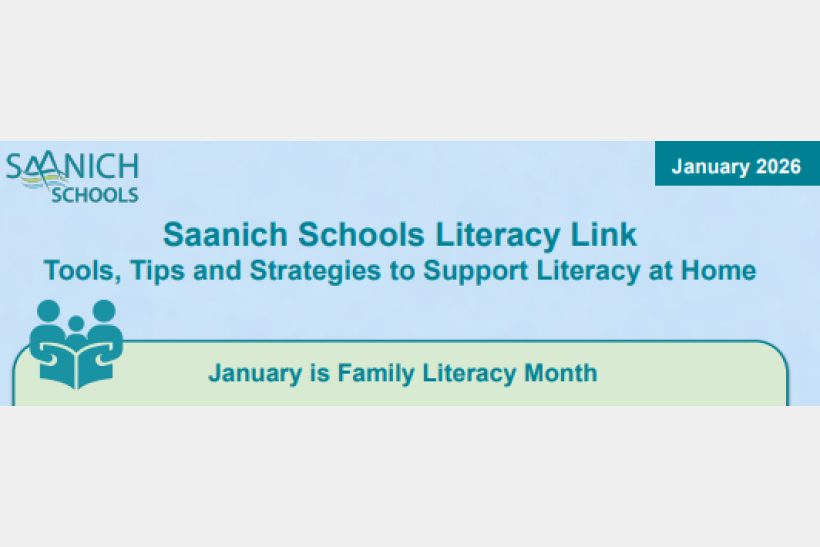 SAANICH SCHOOLS

January 2026

Saanich Schools Literacy Link
Tools, Tips and Strategies to Support Literacy at Home

January is Family Literacy Month